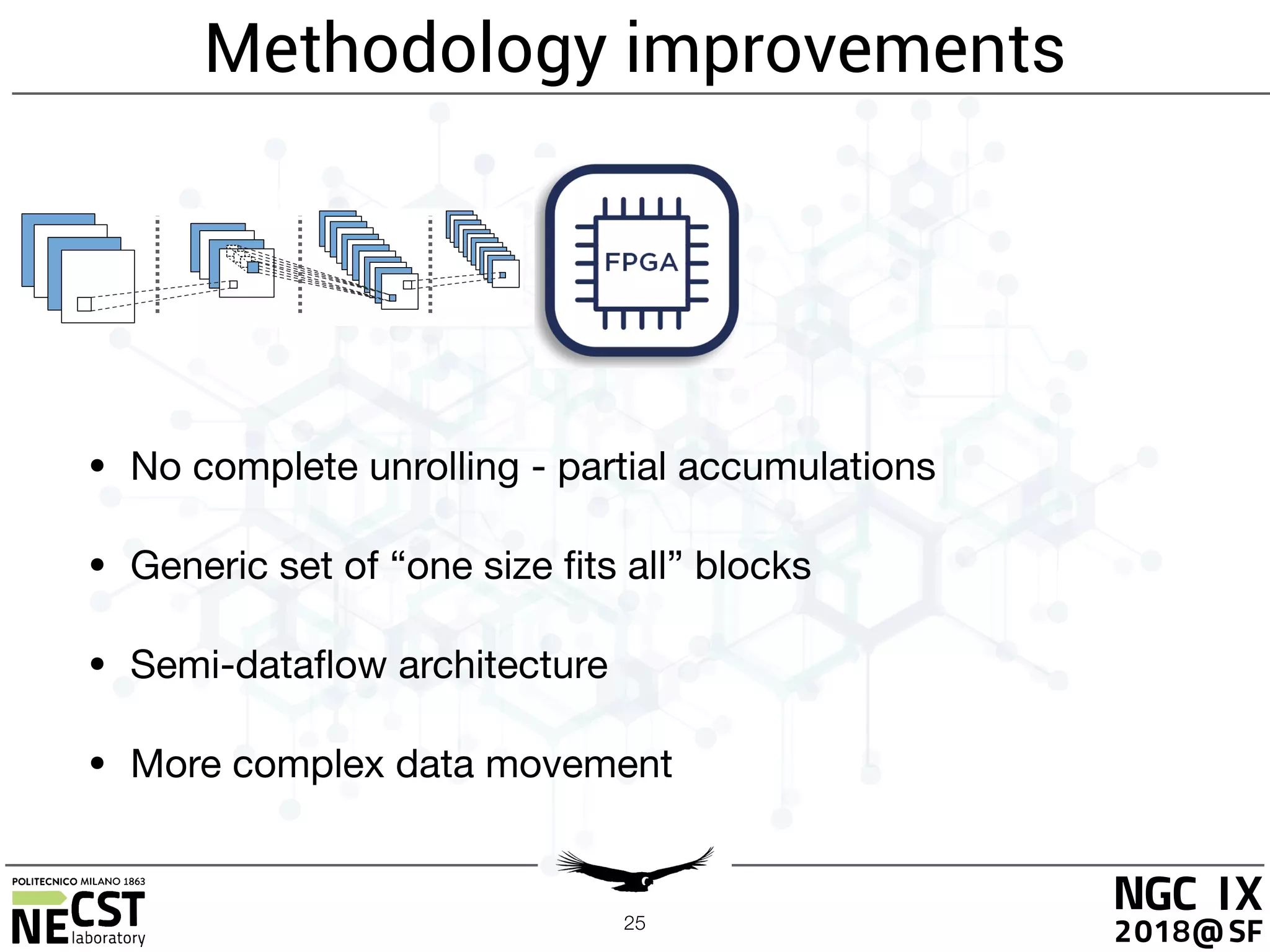 Methodology improvements

FPGA

• No complete unrolling - partial accumulations

• Generic set of “one size fits all” blocks

• Semi-dataflow architecture

• More complex data movement

POLITECNICO MILANO 1863
NECST laboratory

25

NGC IX
2018@SF